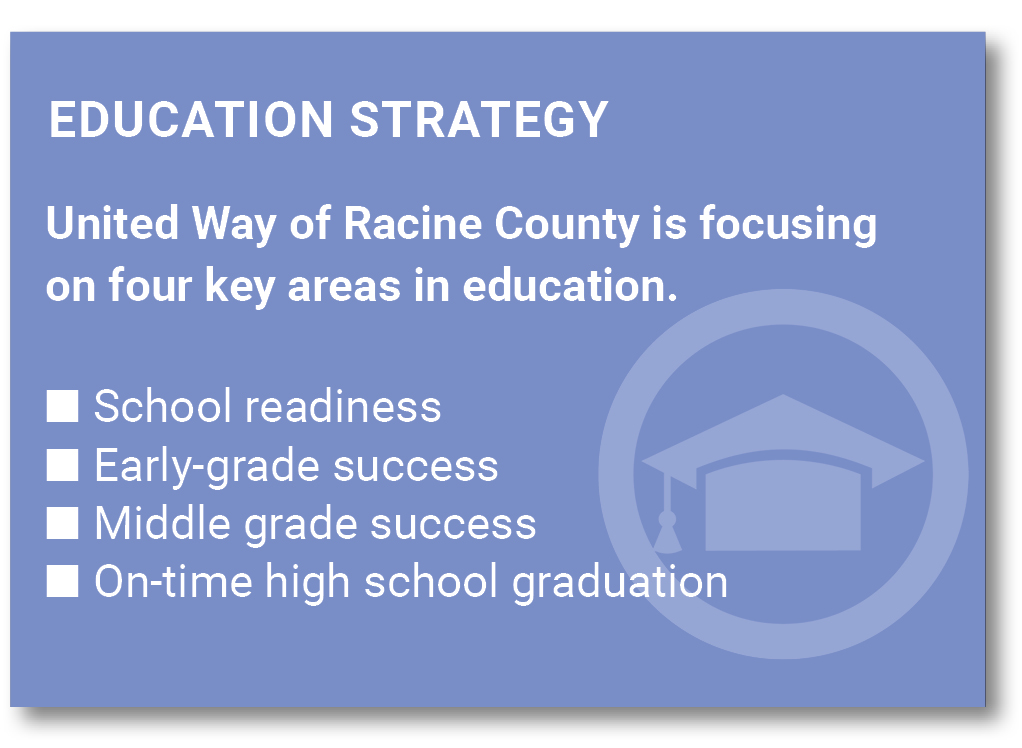 EDUCATION STRATEGY

United Way of Racine County is focusing on four key areas in education.

■ School readiness
■ Early-grade success
■ Middle grade success
■ On-time high school graduation